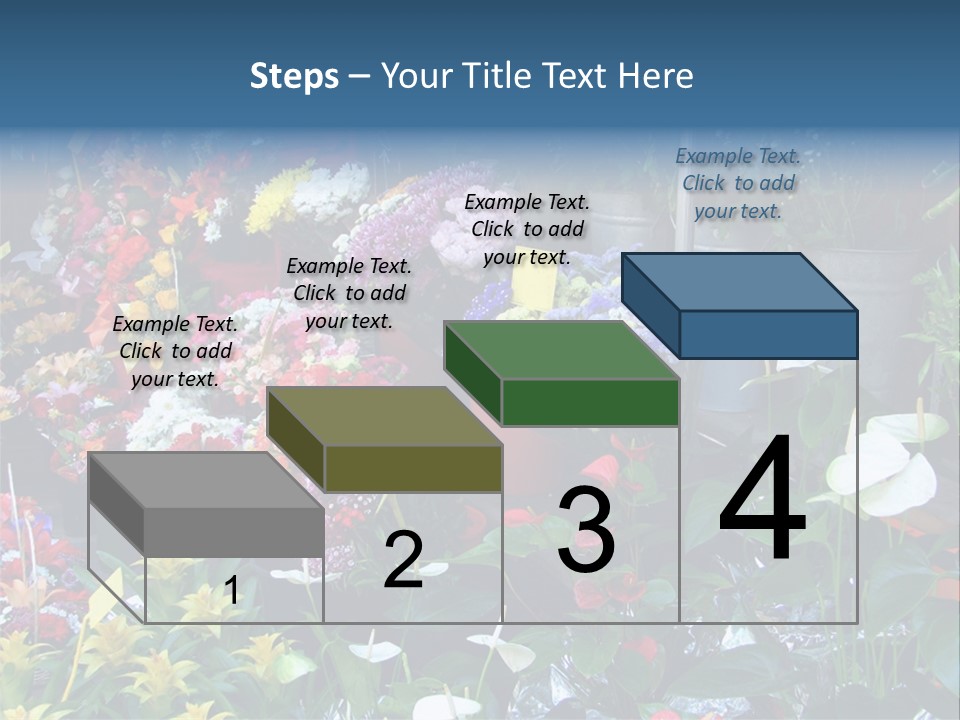 Steps – Your Title Text Here

Example Text. Click to add your text.

Example Text. Click to add your text.

Example Text. Click to add your text.

Example Text. Click to add your text.

1

2

3

4